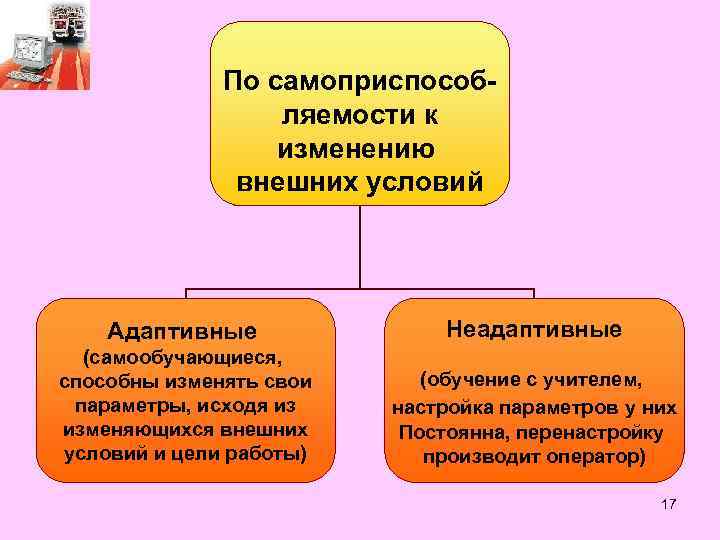 По самоприспособляемости к изменению внешних условий

Адаптивные (самообучающиеся, способны изменять свои параметры, исходя из изменяющихся внешних условий и цели работы)

Неадаптивные

(обучение с учителем, настройка параметров у них Постоянна, перенастройку производит оператор)

17